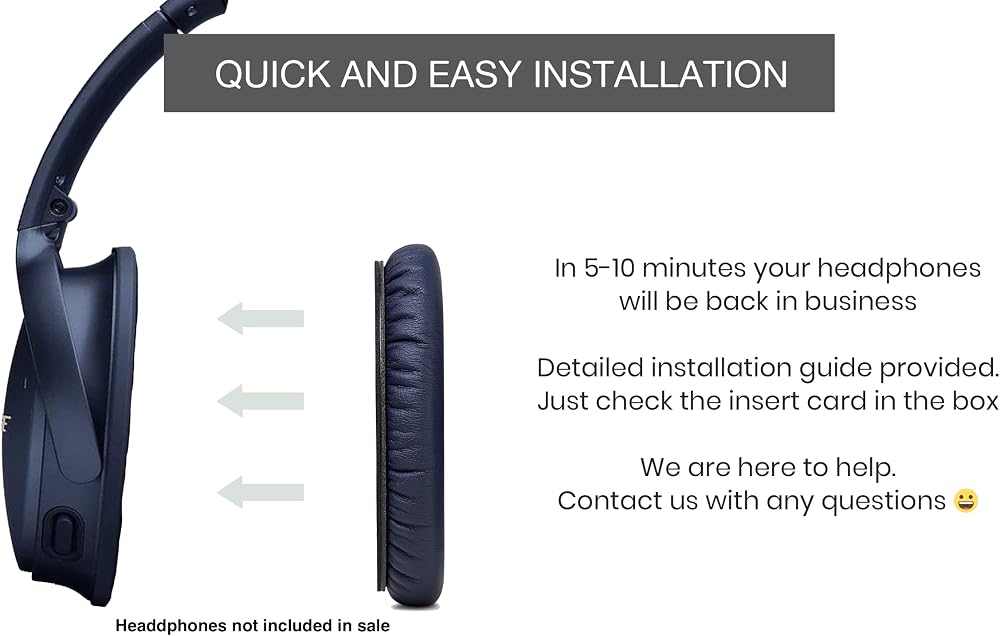 QUICK AND EASY INSTALLATION

In 5-10 minutes your headphones will be back in business

Detailed installation guide provided. Just check the insert card in the box

We are here to help. Contact us with any questions 😀

Headdphones not included in sale